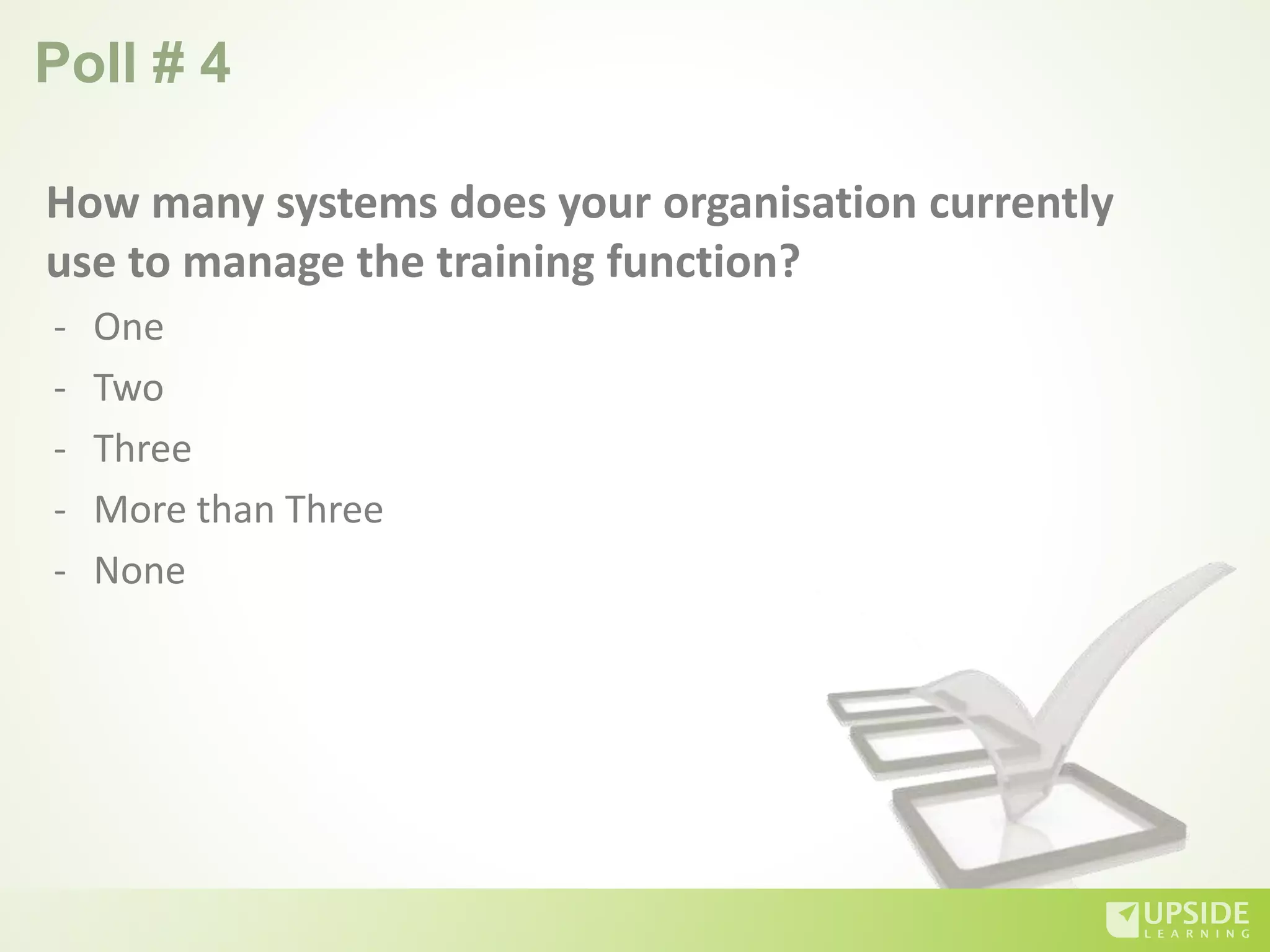 Poll # 4

How many systems does your organisation currently use to manage the training function?

- One
- Two
- Three
- More than Three
- None

UPSIDE LEARNING